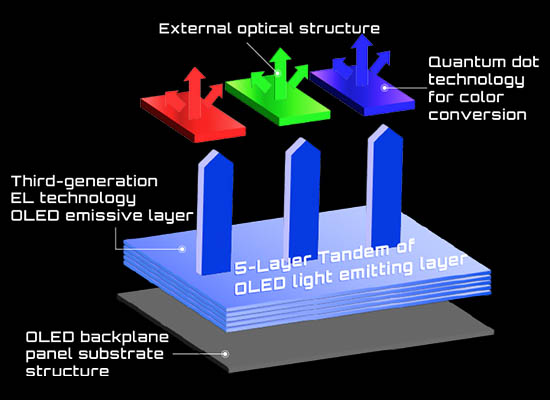 External optical structure

Quantum dot technology for color conversion

Third-generation EL technology OLED emissive layer

5-Layer Tandem of OLED light emitting layer

OLED backplane panel substrate structure